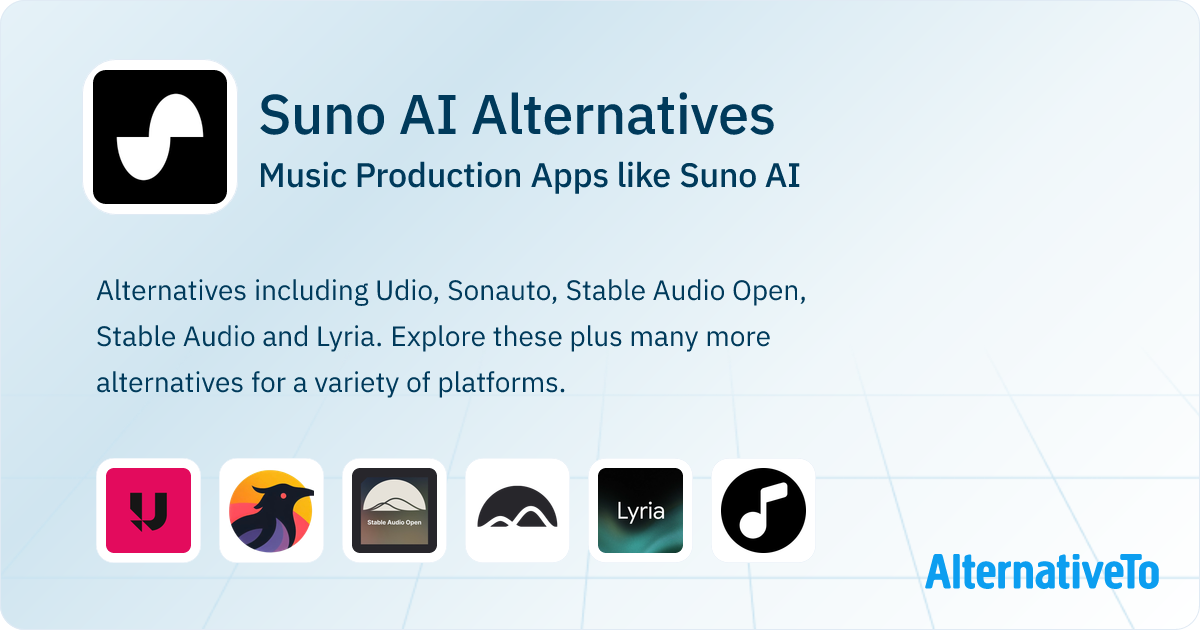 Suno AI Alternatives
Music Production Apps like Suno AI

Alternatives including Udio, Sonauto, Stable Audio Open, Stable Audio and Lyria. Explore these plus many more alternatives for a variety of platforms.

Stable Audio Open

Lyria

AlternativeTo